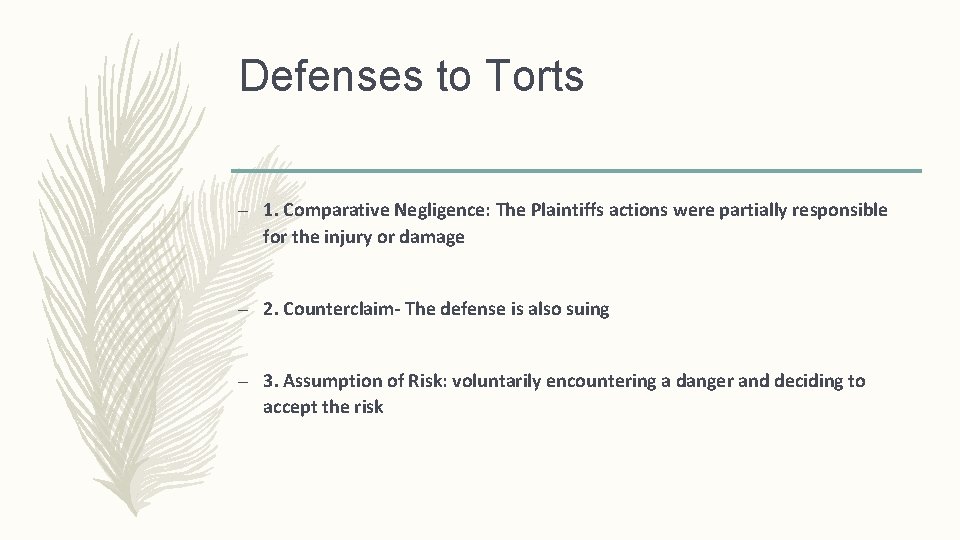 Defenses to Torts

– 1. Comparative Negligence: The Plaintiffs actions were partially responsible for the injury or damage

– 2. Counterclaim- The defense is also suing

– 3. Assumption of Risk: voluntarily encountering a danger and deciding to accept the risk